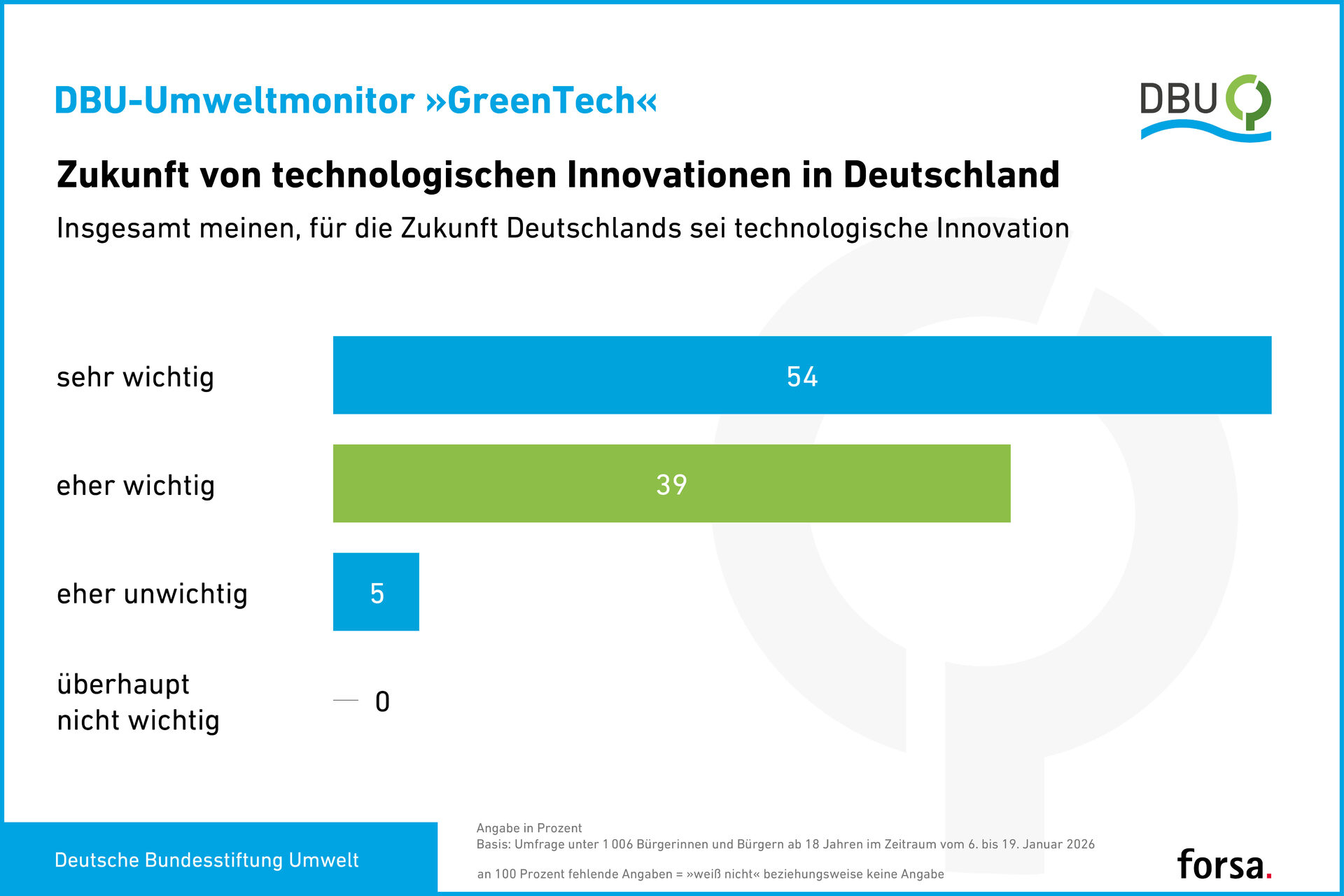 DBU-Umweltmonitor »GreenTech«

DBU

Zukunft von technologischen Innovationen in Deutschland

Insgesamt meinen, für die Zukunft Deutschlands sei technologische Innovation

sehr wichtig 54

eher wichtig 39

eher unwichtig 5

überhaupt nicht wichtig 0

Deutsche Bundesstiftung Umwelt

Angabe in Prozent
Basis: Umfrage unter 1 006 Bürgerinnen und Bürgern ab 18 Jahren im Zeitraum vom 6. bis 19. Januar 2026

an 100 Prozent fehlende Angaben = »weiß nicht« beziehungsweise keine Angabe

forsa.